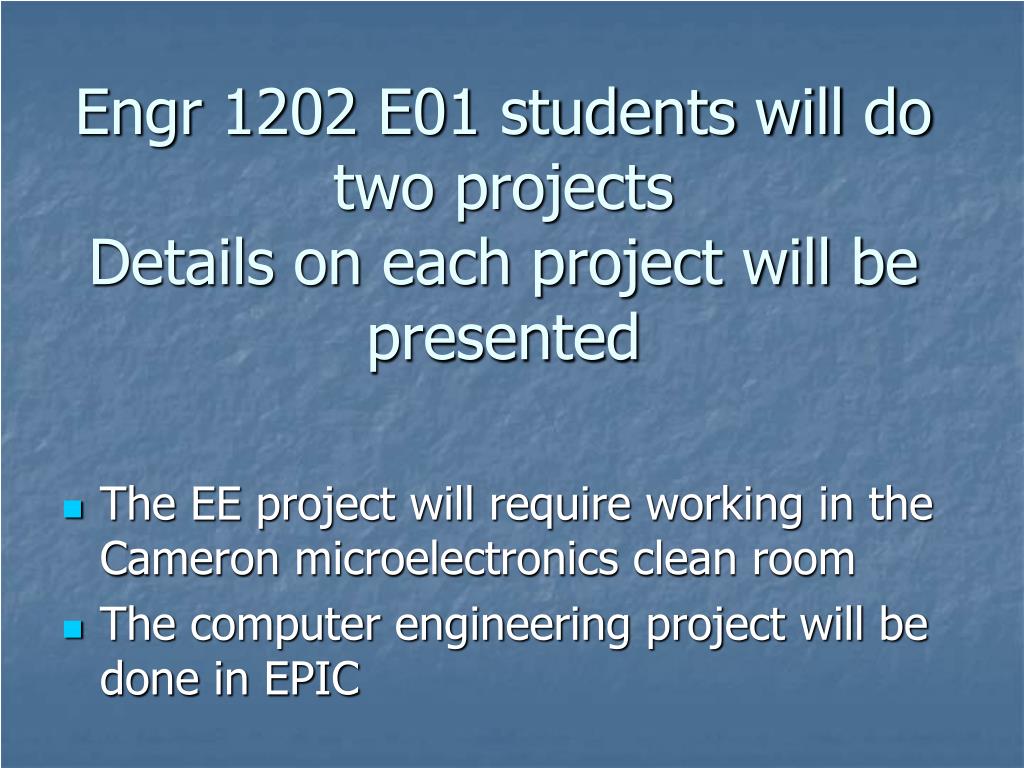 Engr 1202 E01 students will do two projects
Details on each project will be presented

- The EE project will require working in the Cameron microelectronics clean room
- The computer engineering project will be done in EPIC